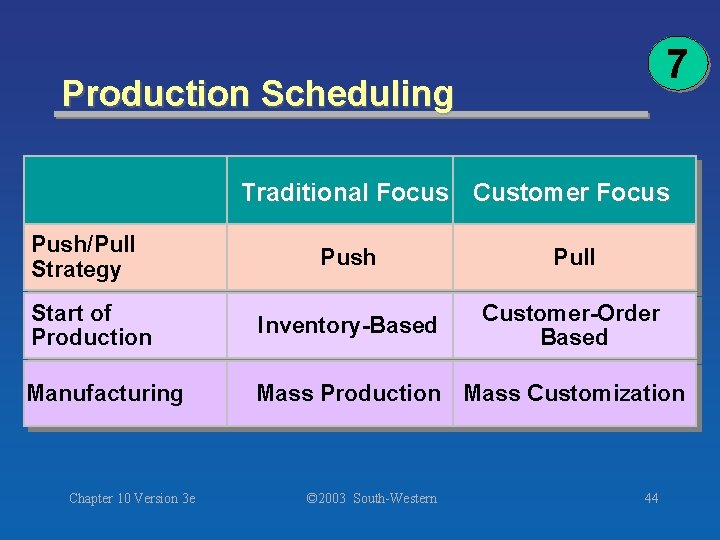 7

Production Scheduling

| | Traditional Focus | Customer Focus |
|---|---|---|
| Push/Pull Strategy | Push | Pull |
| Start of Production | Inventory-Based | Customer-Order Based |
| Manufacturing | Mass Production | Mass Customization |

Chapter 10 Version 3e

©2003 South-Western

44